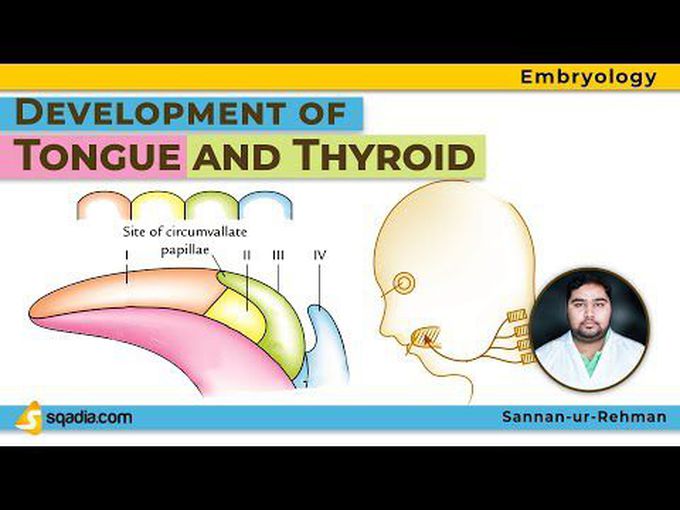 Embryology

DEVELOPMENT OF
TONGUE AND THYROID

Site of circumvallate papillae

I

II

III

IV

sqadia.com

Sannan-ur-Rehman